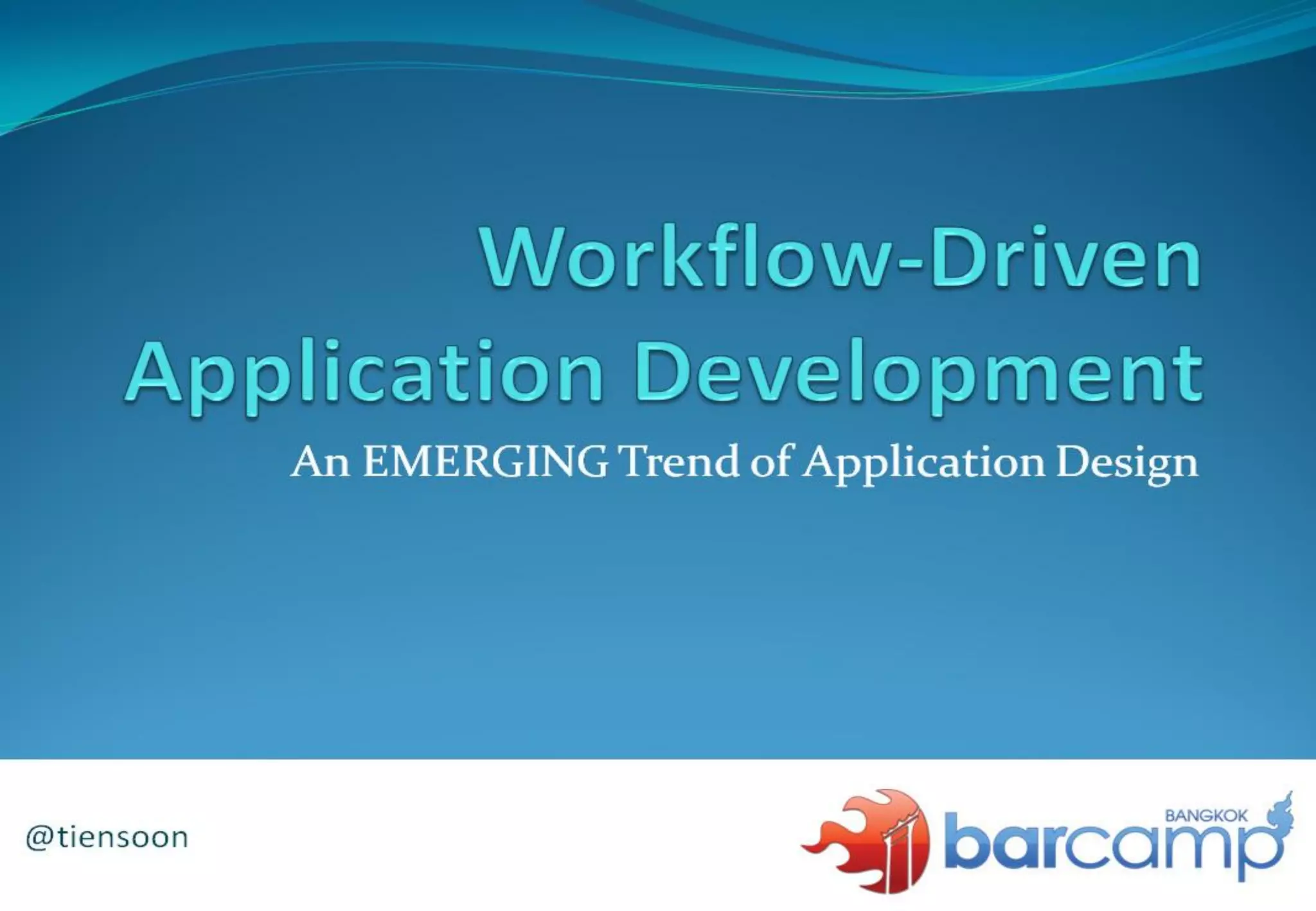 Workflow-Driven Application Development

An EMERGING Trend of Application Design

@tiensoon

BANGKOK
barcamp